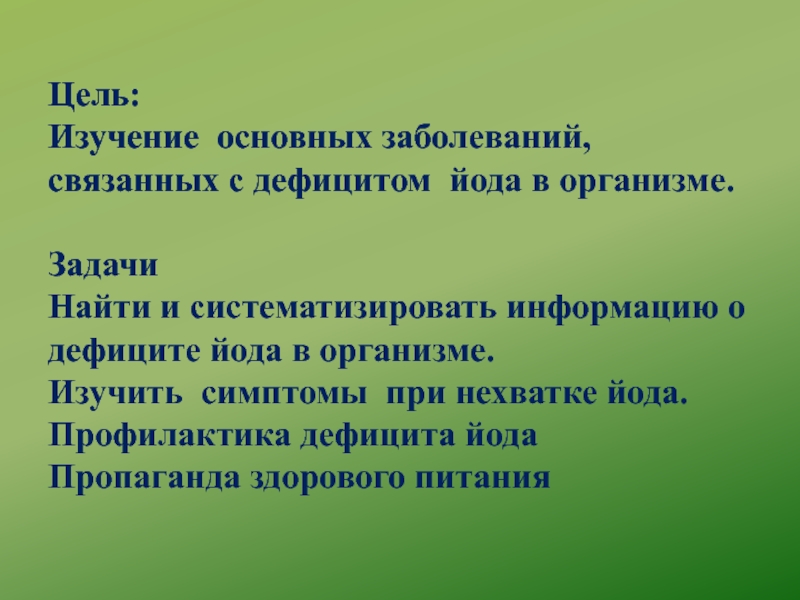 Цель:
Изучение основных заболеваний, связанных с дефицитом йода в организме.

Задачи
Найти и систематизировать информацию о дефиците йода в организме.
Изучить симптомы при нехватке йода.
Профилактика дефицита йода
Пропаганда здорового питания